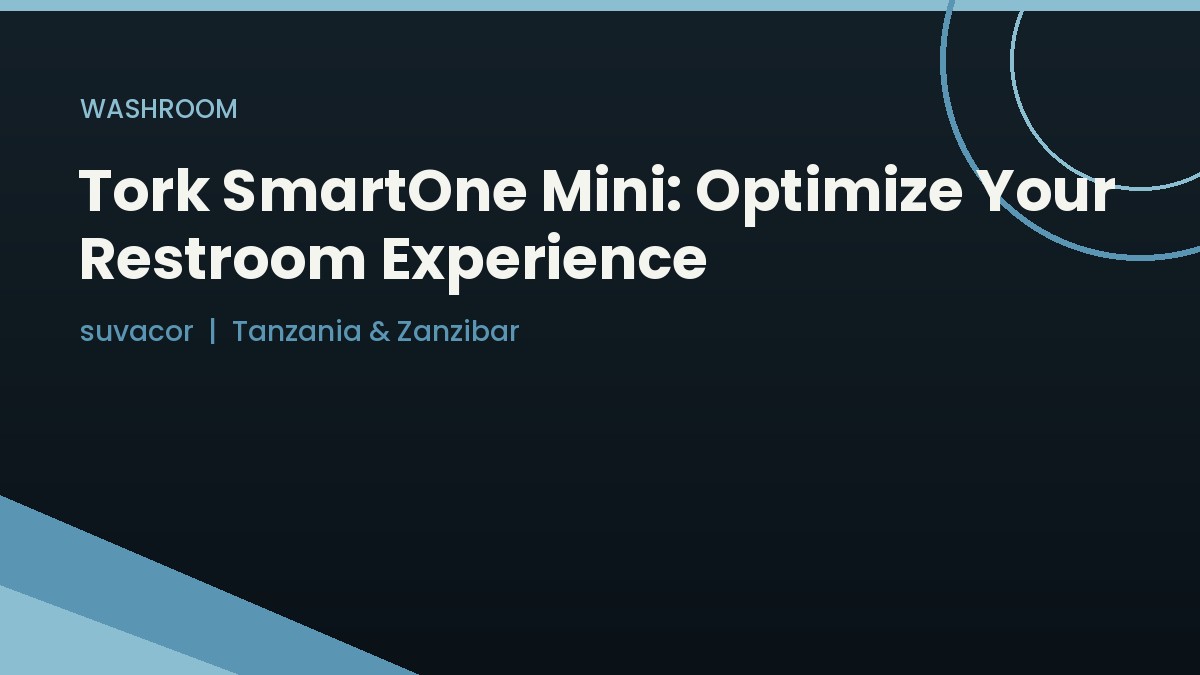 WASHROOM

Tork SmartOne Mini: Optimize Your Restroom Experience

suvacor | Tanzania & Zanzibar